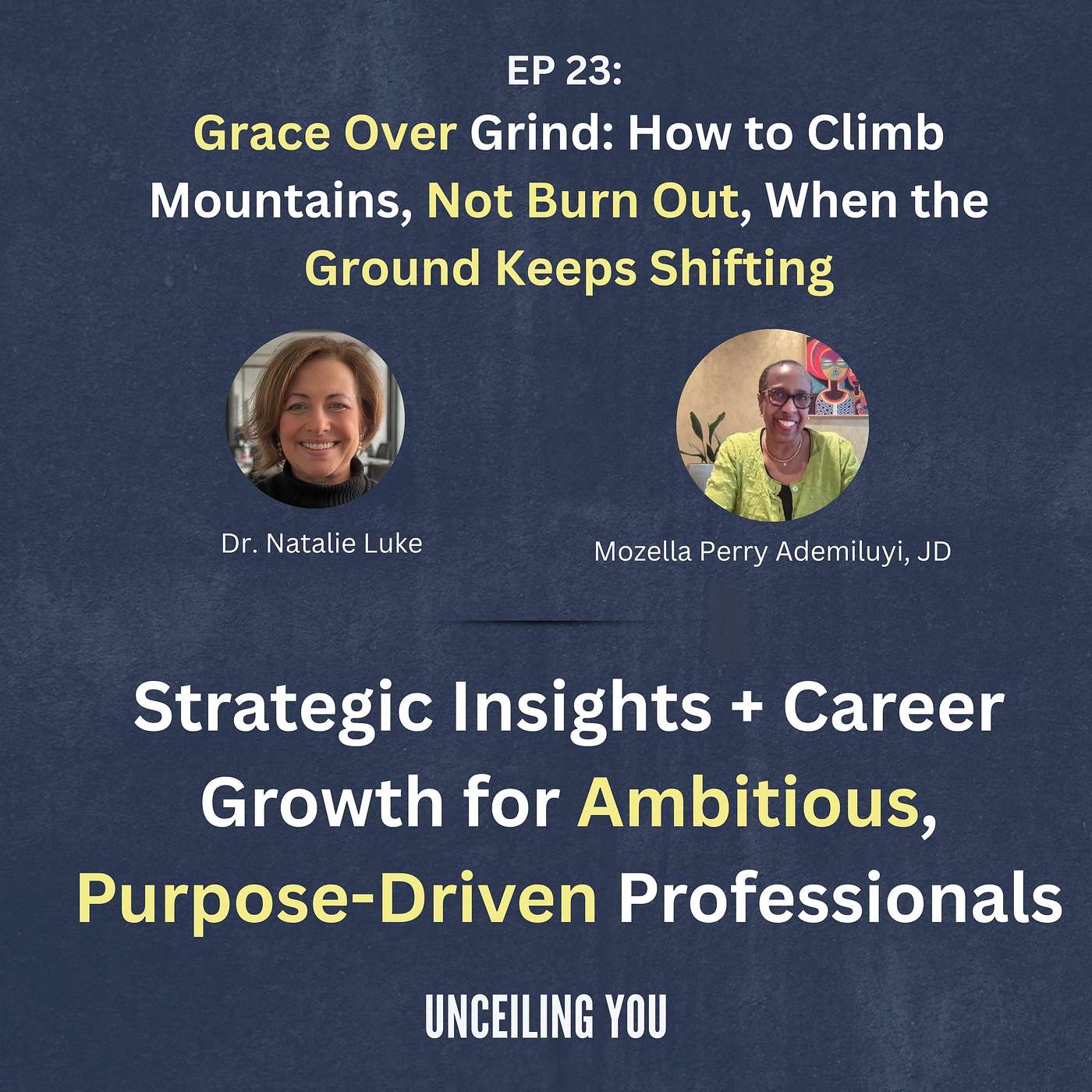 EP 23:
Grace Over Grind: How to Climb Mountains, Not Burn Out, When the Ground Keeps Shifting

Dr. Natalie Luke

Mozella Perry Ademiluyi, JD

Strategic Insights + Career Growth for Ambitious, Purpose-Driven Professionals

UNCEILING YOU